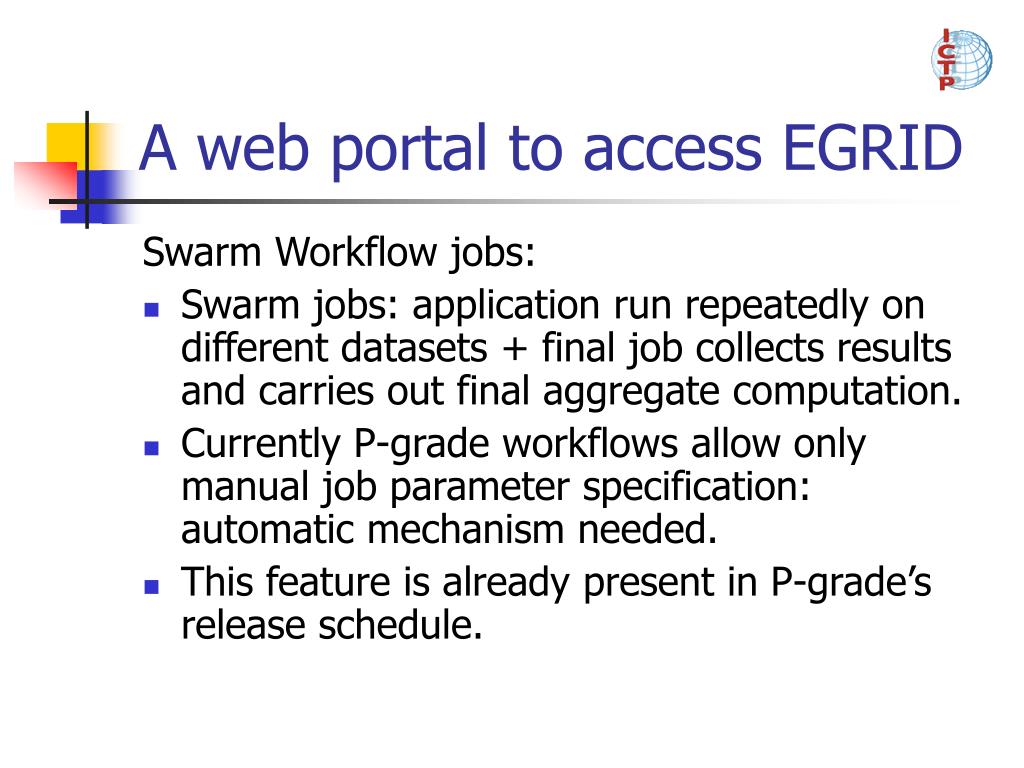 ICTP

A web portal to access EGRID

Swarm Workflow jobs:

- Swarm jobs: application run repeatedly on different datasets + final job collects results and carries out final aggregate computation.
- Currently P-grade workflows allow only manual job parameter specification: automatic mechanism needed.
- This feature is already present in P-grade's release schedule.